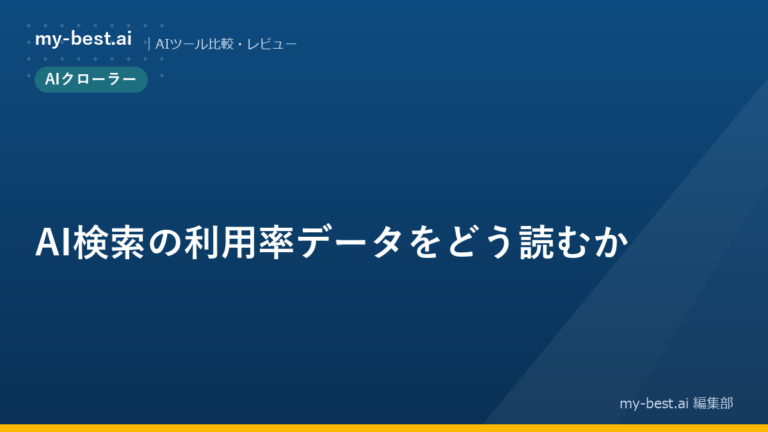 my-best.ai | AIツール比較・レビュー

AIクローラー

AI検索の利用率データをどう読むか

my-best.ai 編集部